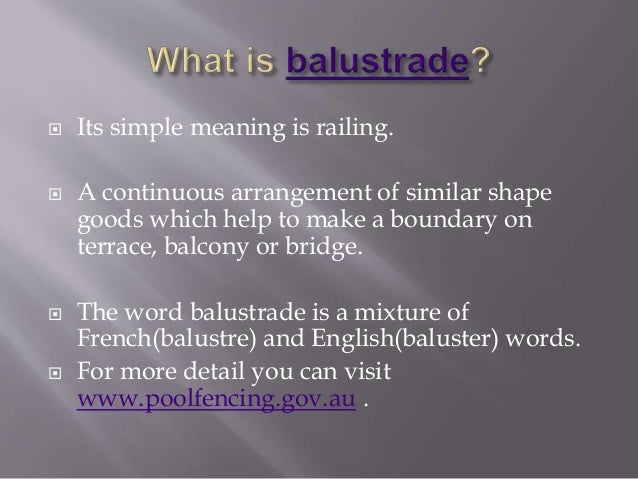 What is balustrade?

Its simple meaning is railing.

A continuous arrangement of similar shape goods which help to make a boundary on terrace, balcony or bridge.

The word balustrade is a mixture of French(balustre) and English(baluster) words.

For more detail you can visit www.poolfencing.gov.au .